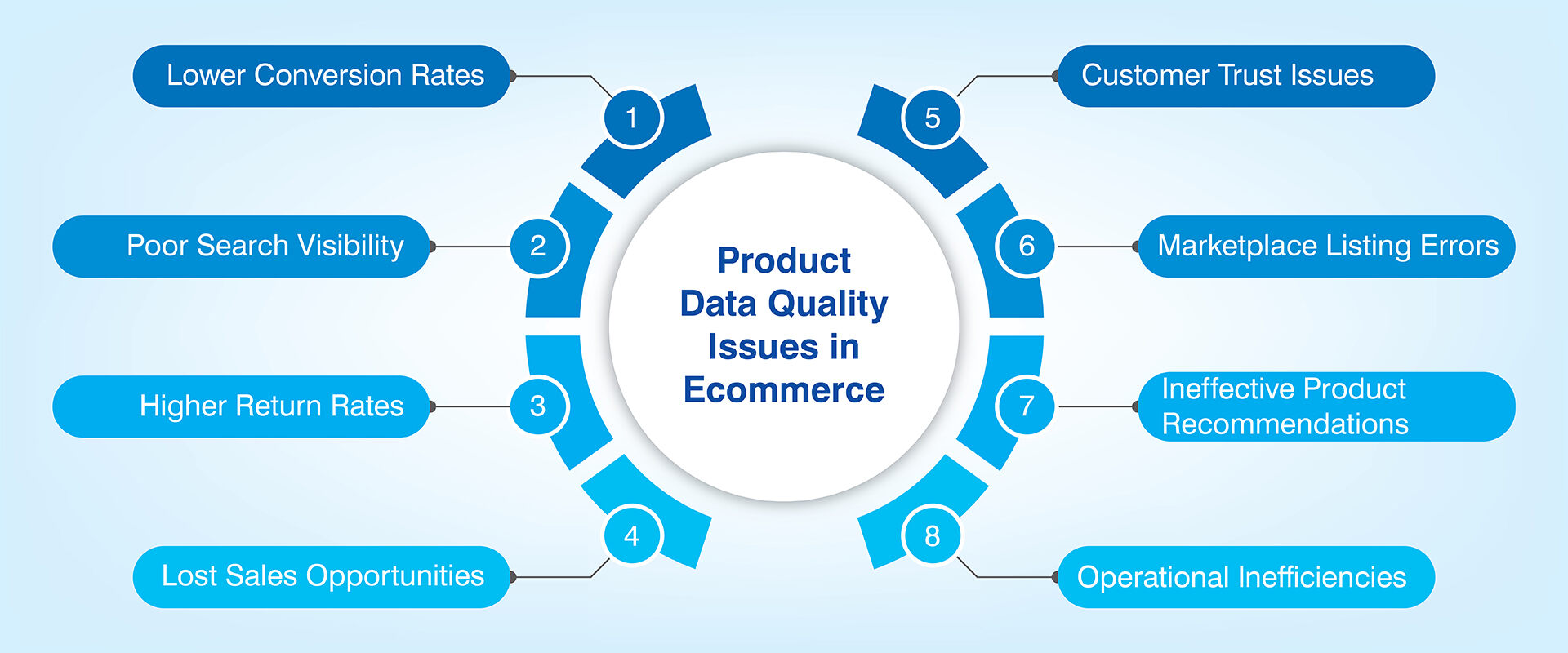 Product Data Quality Issues in Ecommerce

1 Lower Conversion Rates

2 Poor Search Visibility

3 Higher Return Rates

4 Lost Sales Opportunities

5 Customer Trust Issues

6 Marketplace Listing Errors

7 Ineffective Product Recommendations

8 Operational Inefficiencies